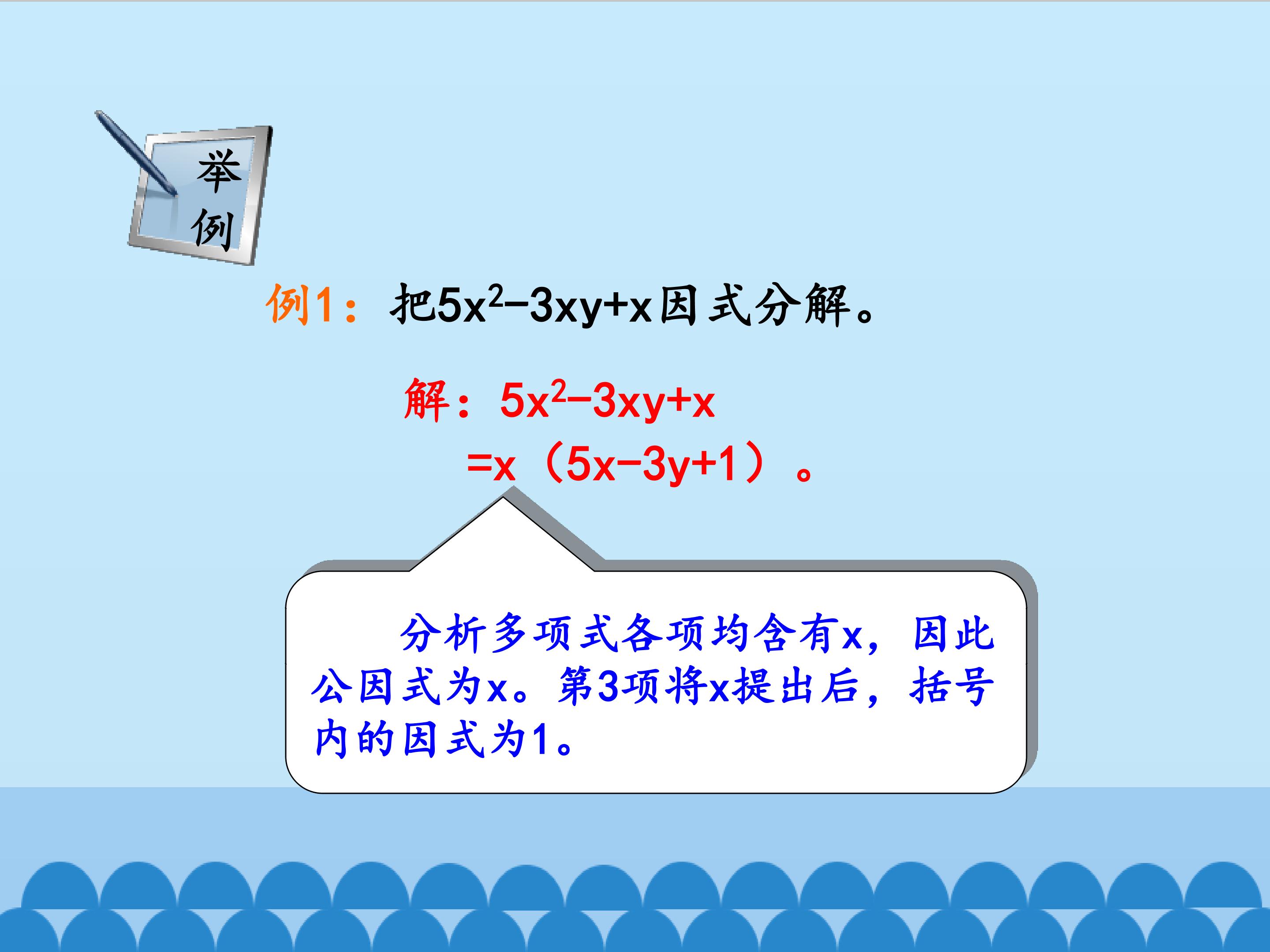 举例

例1：把$5x^2-3xy+x$因式分解。

解：$5x^2-3xy+x$
$=x（5x-3y+1）$。

分析多项式各项均含有x，因此公因式为x。第3项将x提出后，括号内的因式为1。